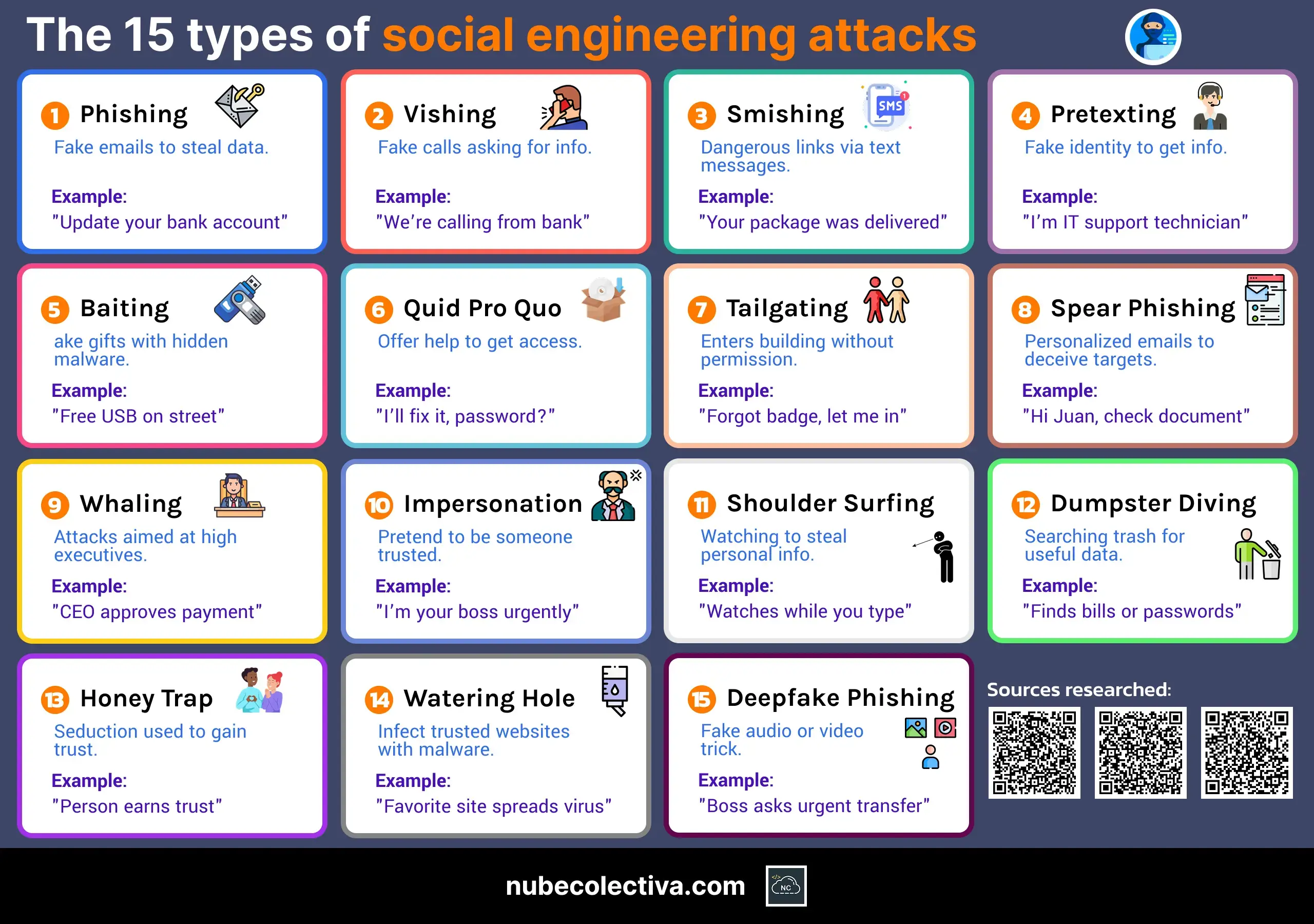 The 15 types of social engineering attacks

1 Phishing
Fake emails to steal data.
Example:
"Update your bank account"

2 Vishing
Fake calls asking for info.
Example:
"We're calling from bank"

3 Smishing
SMS
Dangerous links via text messages.
Example:
"Your package was delivered"

4 Pretexting
Fake identity to get info.
Example:
"I'm IT support technician"

5 Baiting
ake gifts with hidden malware.
Example:
"Free USB on street"

6 Quid Pro Quo
Offer help to get access.
Example:
"I'll fix it, password?"

7 Tailgating
Enters building without permission.
Example:
"Forgot badge, let me in"

8 Spear Phishing
Personalized emails to deceive targets.
Example:
"Hi Juan, check document"

9 Whaling
Attacks aimed at high executives.
Example:
"CEO approves payment"

10 Impersonation
Pretend to be someone trusted.
Example:
"I'm your boss urgently"

11 Shoulder Surfing
Watching to steal personal info.
Example:
"Watches while you type"

12 Dumpster Diving
Searching trash for useful data.
Example:
"Finds bills or passwords"

13 Honey Trap
Seduction used to gain trust.
Example:
"Person earns trust"

14 Watering Hole
Infect trusted websites with malware.
Example:
"Favorite site spreads virus"

15 Deepfake Phishing
Fake audio or video trick.
Example:
"Boss asks urgent transfer"

Sources researched:

nubecolectiva.com
NC